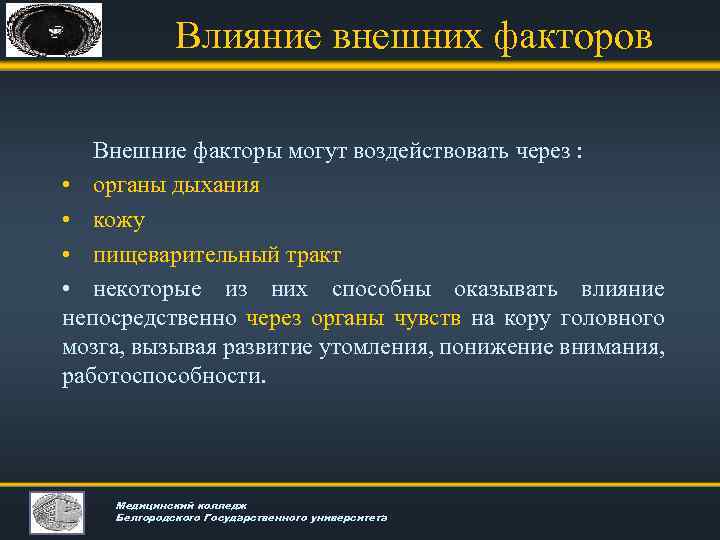 Влияние внешних факторов

Внешние факторы могут воздействовать через :

• органы дыхания

• кожу

• пищеварительный тракт

• некоторые из них способны оказывать влияние непосредственно через органы чувств на кору головного мозга, вызывая развитие утомления, понижение внимания, работоспособности.

Медицинский колледж
Белгородского Государственного университета